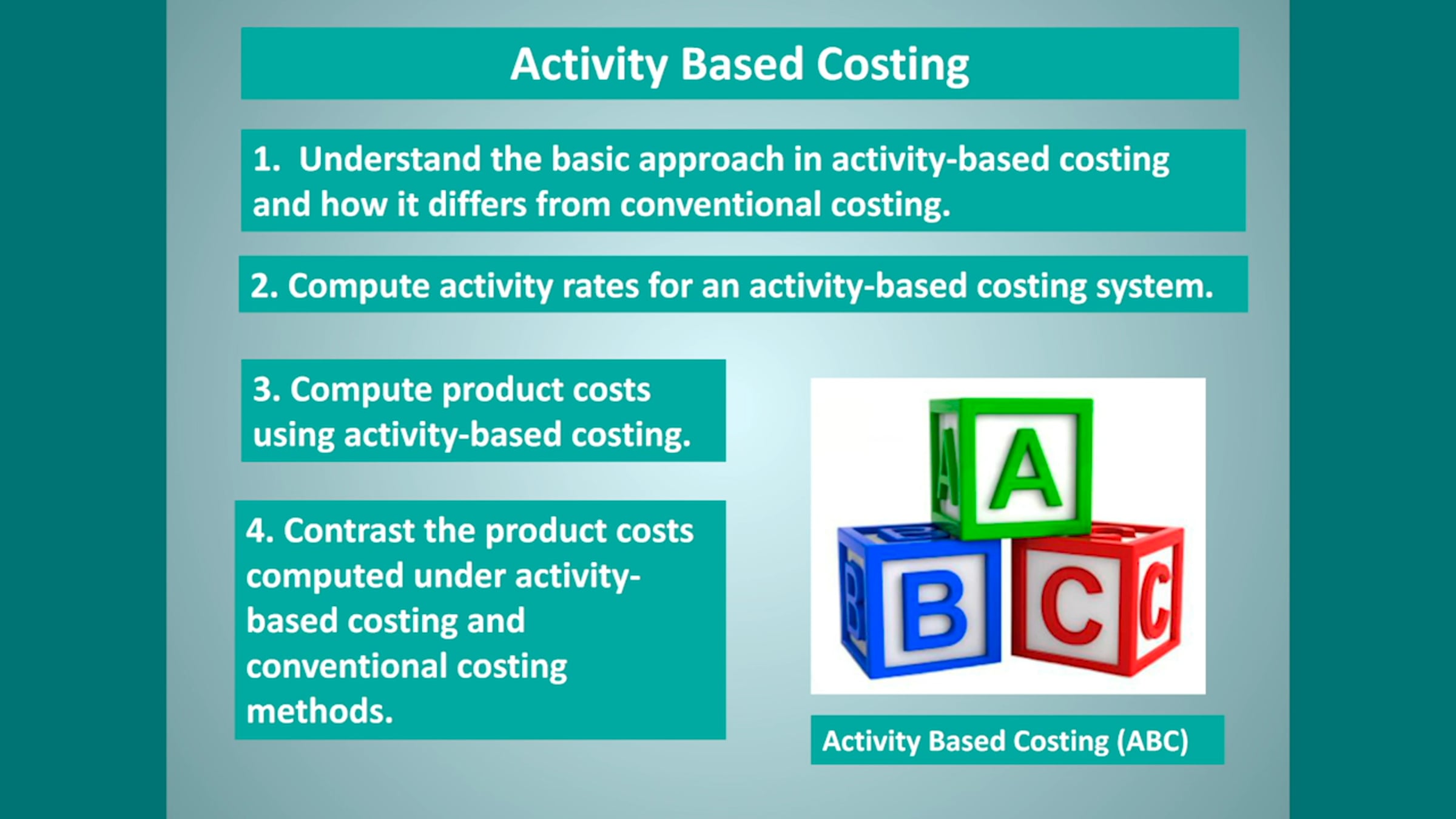 Activity Based Costing

1. Understand the basic approach in activity-based costing and how it differs from conventional costing.

2. Compute activity rates for an activity-based costing system.

3. Compute product costs using activity-based costing.

4. Contrast the product costs computed under activity-based costing and conventional costing methods.

A
A
B
B
C
C

Activity Based Costing (ABC)